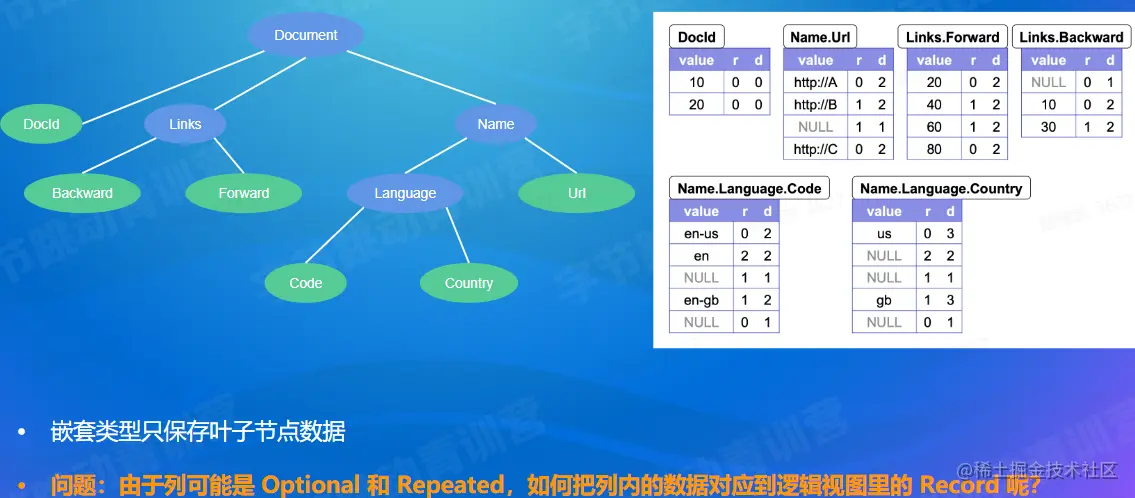 Document

DocId

Links

Name

Backward

Forward

Language

Url

Code

Country

DocId

| value | r | d |
|---|---|---|
| 10 | 0 | 0 |
| 20 | 0 | 0 |

Name.Url

| value | r | d |
|---|---|---|
| http://A | 0 | 2 |
| http://B | 1 | 2 |
| NULL | 1 | 1 |
| http://C | 0 | 2 |

Links.Forward

| value | r | d |
|---|---|---|
| 20 | 0 | 2 |
| 40 | 1 | 2 |
| 60 | 1 | 2 |
| 80 | 0 | 2 |

Links.Backward

| value | r | d |
|---|---|---|
| NULL | 0 | 1 |
| 10 | 0 | 2 |
| 30 | 1 | 2 |

Name.Language.Code

| value | r | d |
|---|---|---|
| en-us | 0 | 2 |
| en | 2 | 2 |
| NULL | 1 | 1 |
| en-gb | 1 | 2 |
| NULL | 0 | 1 |

Name.Language.Country

| value | r | d |
|---|---|---|
| us | 0 | 3 |
| NULL | 2 | 2 |
| NULL | 1 | 1 |
| gb | 1 | 3 |
| NULL | 0 | 1 |

• 嵌套类型只保存叶子节点数据

• 问题：由于列可能是 Optional 和 Repeated，如何把列内的数据对应到逻辑视图里的 Record 呢?

@稀土掘金技术社区